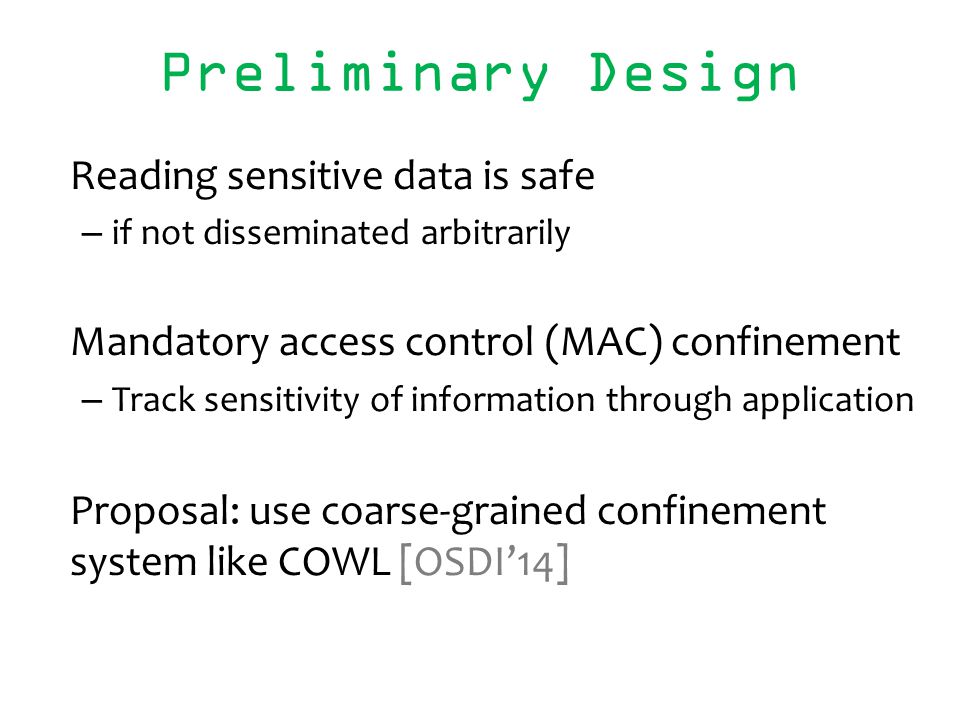 Preliminary Design

Reading sensitive data is safe

– if not disseminated arbitrarily

Mandatory access control (MAC) confinement

– Track sensitivity of information through application

Proposal: use coarse-grained confinement system like COWL [OSDI'14]